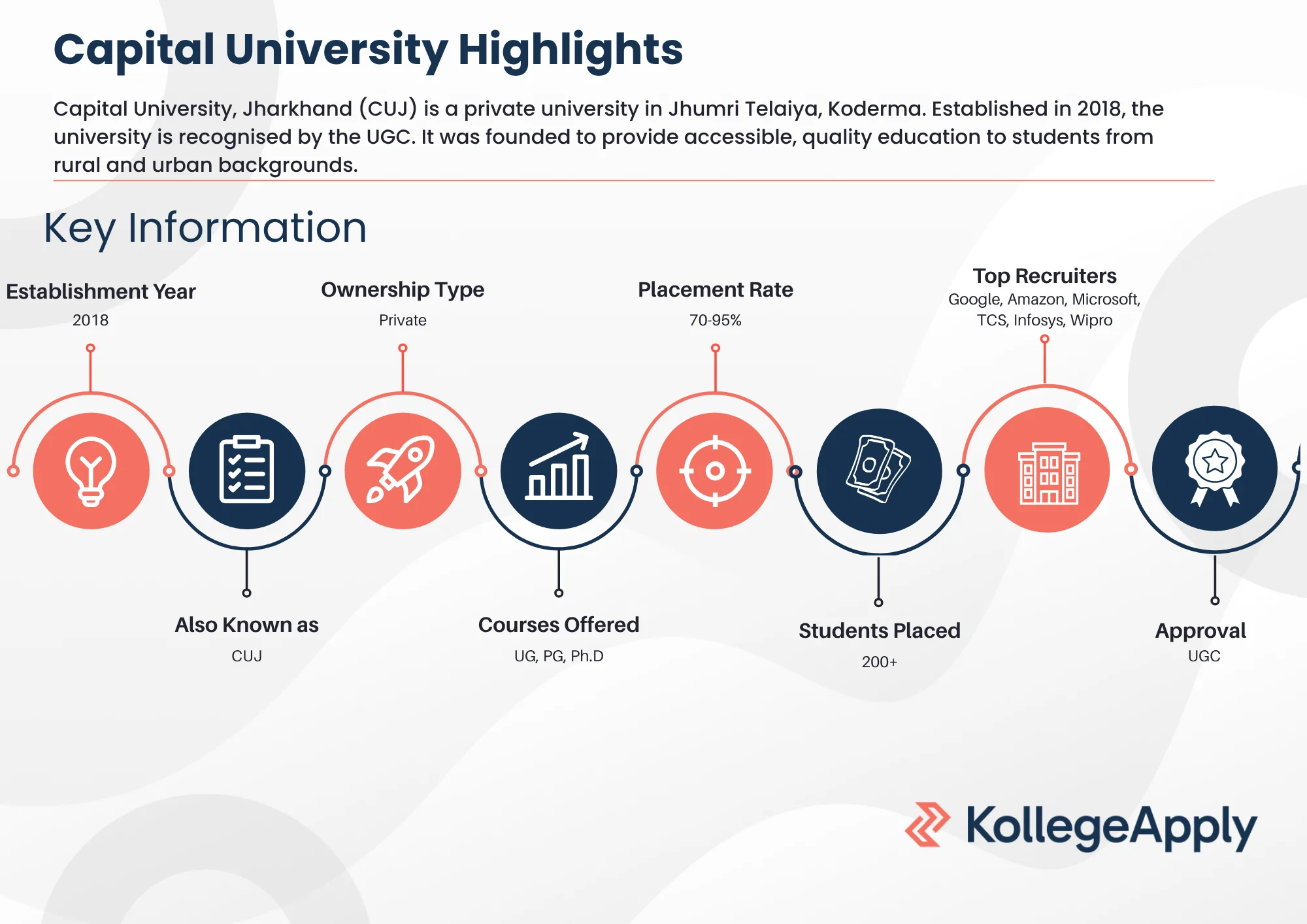 Capital University Highlights

Capital University, Jharkhand (CUJ) is a private university in Jhumri Telaiya, Koderma. Established in 2018, the university is recognised by the UGC. It was founded to provide accessible, quality education to students from rural and urban backgrounds.

Key Information

Establishment Year
2018

Also Known as
CUJ

Ownership Type
Private

Courses Offered
UG, PG, Ph.D

Placement Rate
70-95%

Students Placed
200+

Top Recruiters
Google, Amazon, Microsoft, TCS, Infosys, Wipro

Approval
UGC

KollegeApply